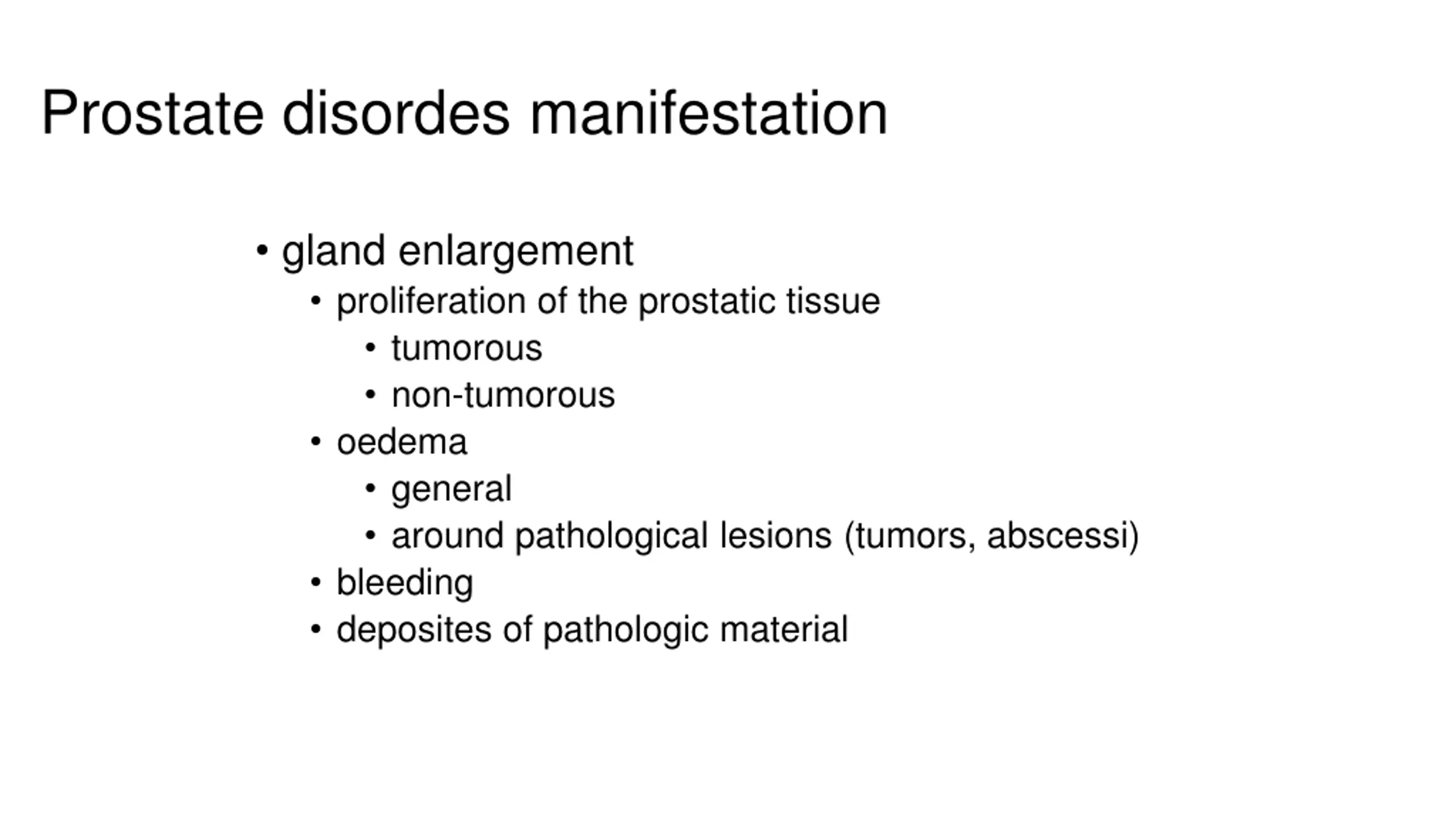 Prostate disordes manifestation

• gland enlargement
  • proliferation of the prostatic tissue
    • tumorous
    • non-tumorous
  • oedema
    • general
    • around pathological lesions (tumors, abscessi)
  • bleeding
  • deposites of pathologic material